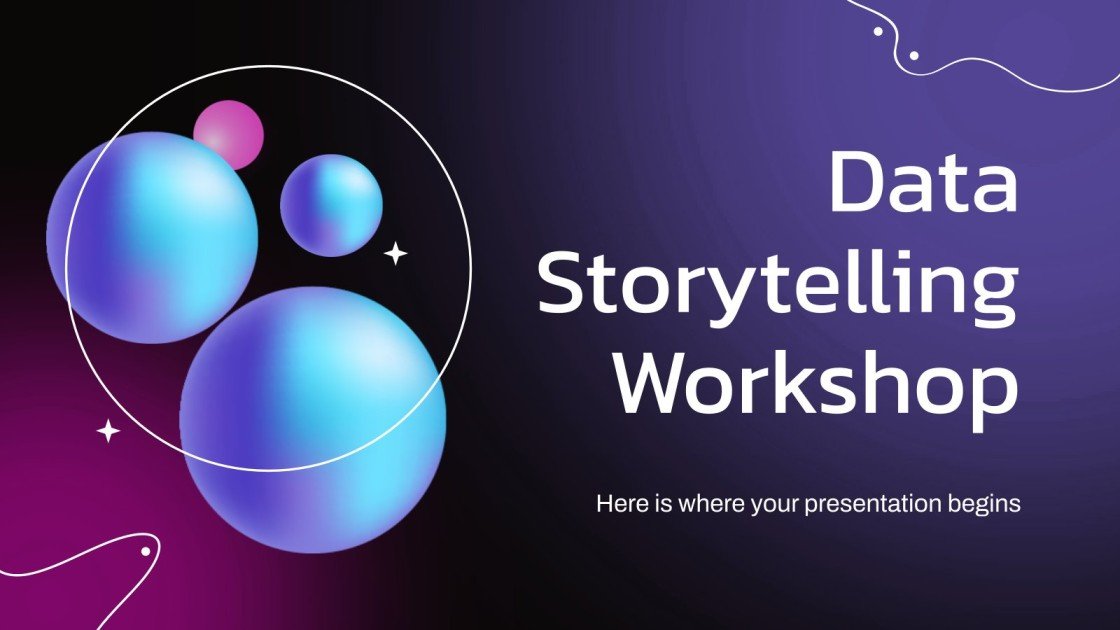 Data Storytelling Workshop

Here is where your presentation begins